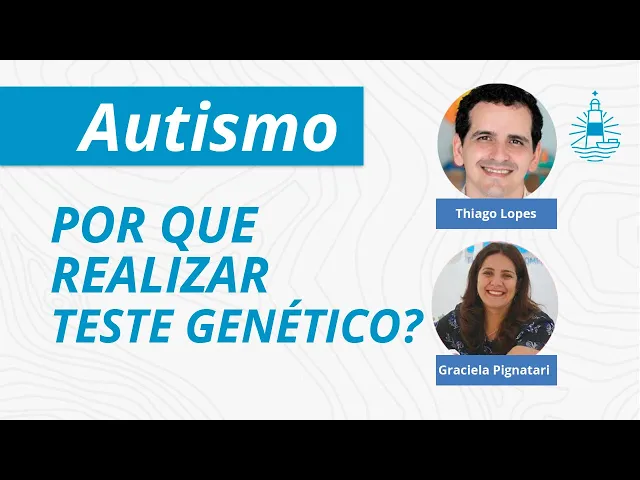 Autismo

POR QUE REALIZAR TESTE GENÉTICO?

Thiago Lopes

Graciela Pignatari